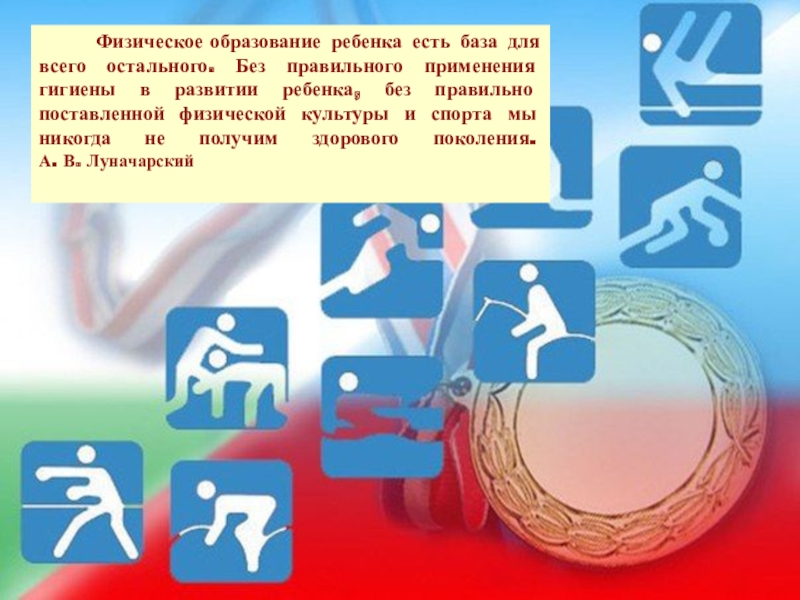 Физическое образование ребенка есть база для всего остального. Без правильного применения гигиены в развитии ребенка, без правильно поставленной физической культуры и спорта мы никогда не получим здорового поколения. А. В. Луначарский